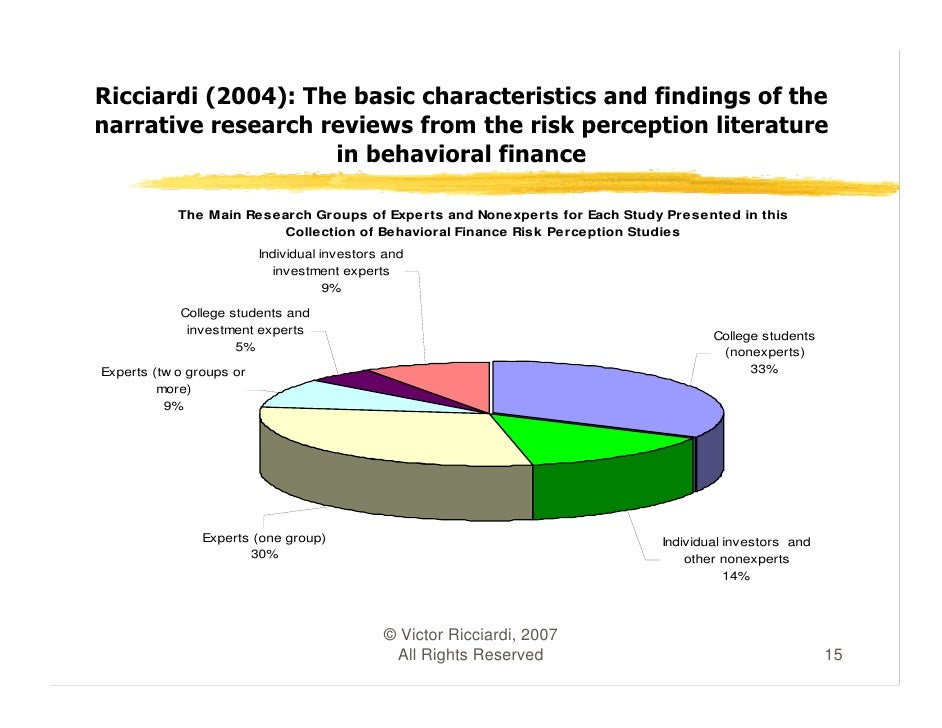 Ricciardi (2004): The basic characteristics and findings of the narrative research reviews from the risk perception literature in behavioral finance

The Main Research Groups of Experts and Nonexperts for Each Study Presented in this Collection of Behavioral Finance Risk Perception Studies

Individual investors and investment experts 9%

College students and investment experts 5%

Experts (tw o groups or more) 9%

College students (nonexperts) 33%

Experts (one group) 30%

Individual investors and other nonexperts 14%

© Victor Ricciardi, 2007
All Rights Reserved

15